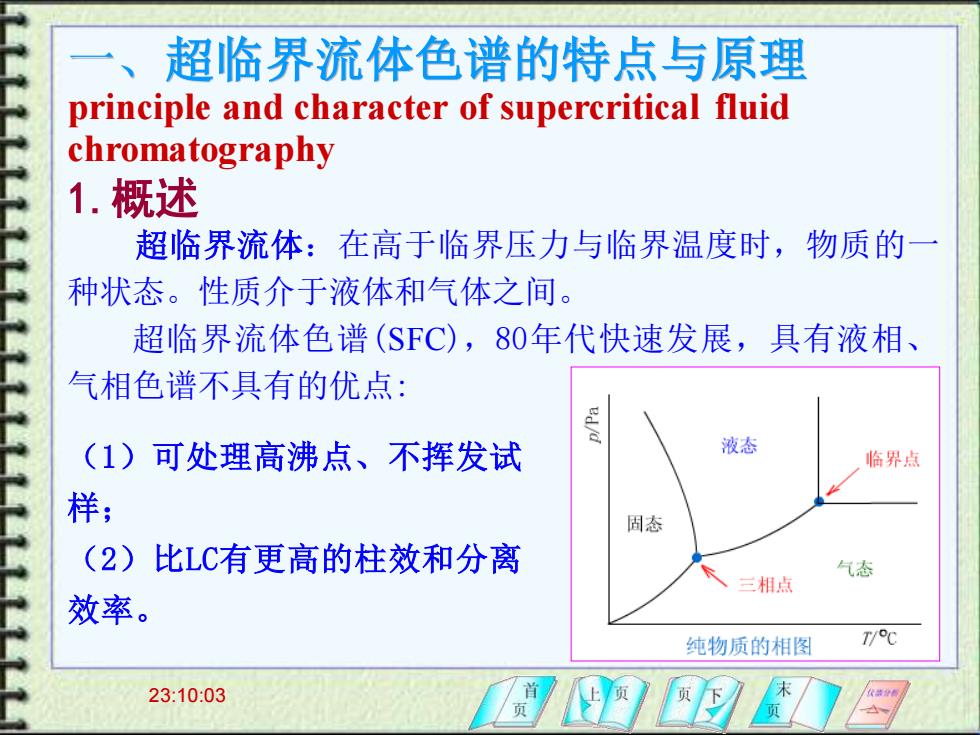 一、超临界流体色谱的特点与原理
principle and character of supercritical fluid chromatography

1. 概述

超临界流体：在高于临界压力与临界温度时，物质的一种状态。性质介于液体和气体之间。

超临界流体色谱(SFC)，80年代快速发展，具有液相、气相色谱不具有的优点:

（1）可处理高沸点、不挥发试样；

（2）比LC有更高的柱效和分离效率。

$p$/Pa
液态
临界点
固态
气态
三相点
$T$/°C
纯物质的相图

23:10:03

首页
上页
页下
末页
仪器分析